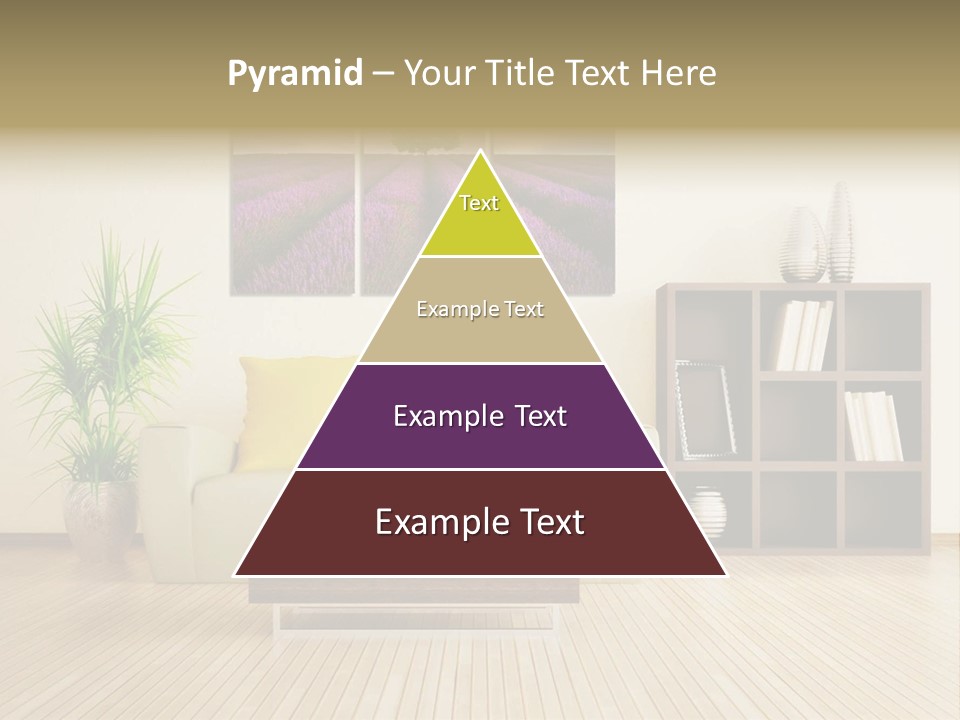 Pyramid – Your Title Text Here

Text

Example Text

Example Text

Example Text